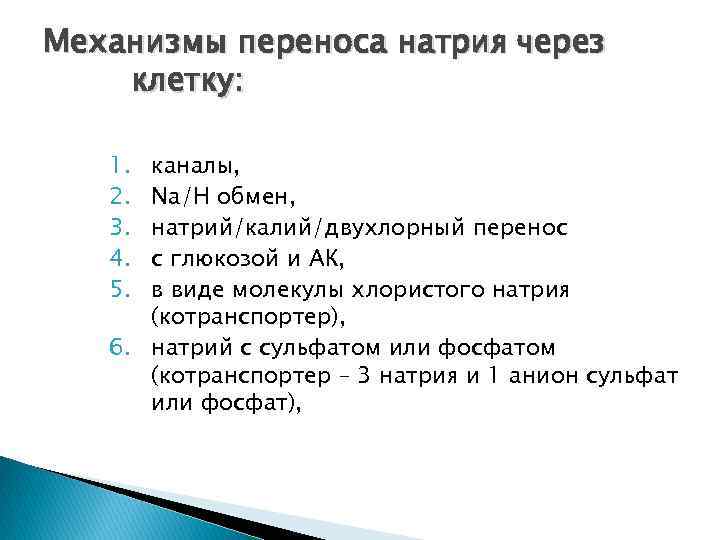 Механизмы переноса натрия через клетку:

1. каналы,
2. Na/H обмен,
3. натрий/калий/двухлорный перенос
4. с глюкозой и АК,
5. в виде молекулы хлористого натрия (котранспортер),
6. натрий с сульфатом или фосфатом (котранспортер – 3 натрия и 1 анион сульфат или фосфат),